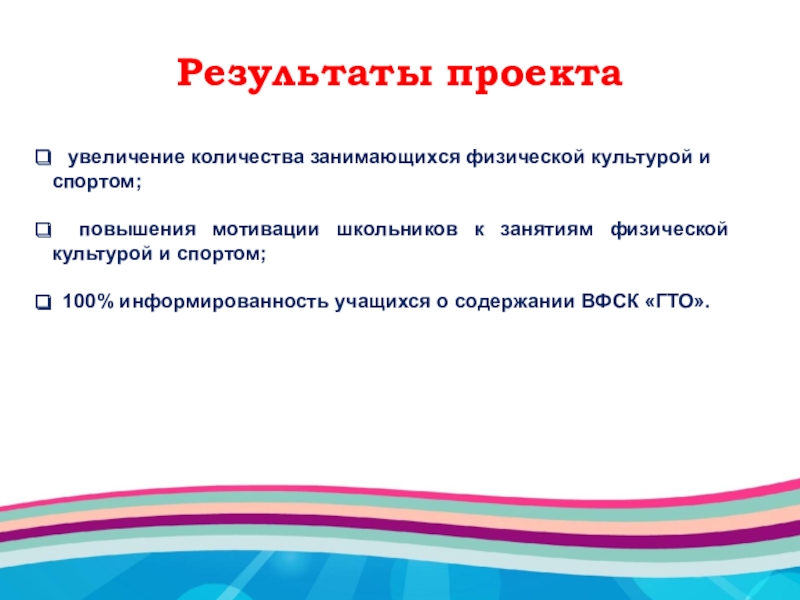 Результаты проекта

❑ увеличение количества занимающихся физической культурой и спортом;

❑ повышения мотивации школьников к занятиям физической культурой и спортом;

❑ 100% информированность учащихся о содержании ВФСК «ГТО».